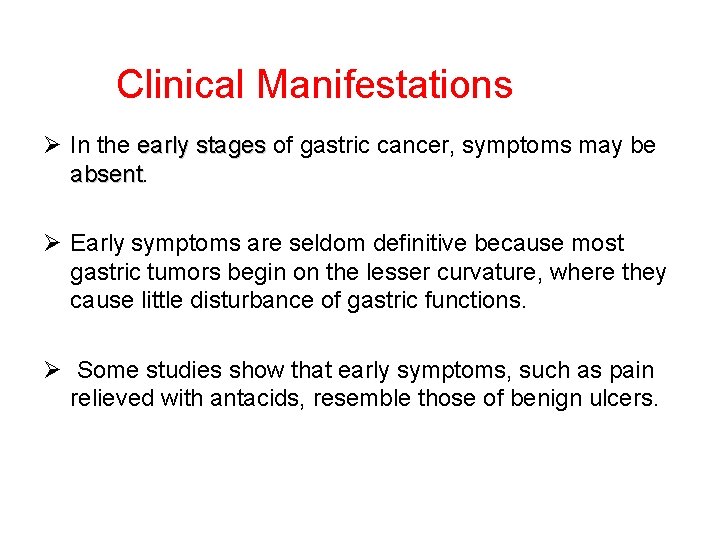 Clinical Manifestations

➢ In the early stages of gastric cancer, symptoms may be absent.

➢ Early symptoms are seldom definitive because most gastric tumors begin on the lesser curvature, where they cause little disturbance of gastric functions.

➢ Some studies show that early symptoms, such as pain relieved with antacids, resemble those of benign ulcers.